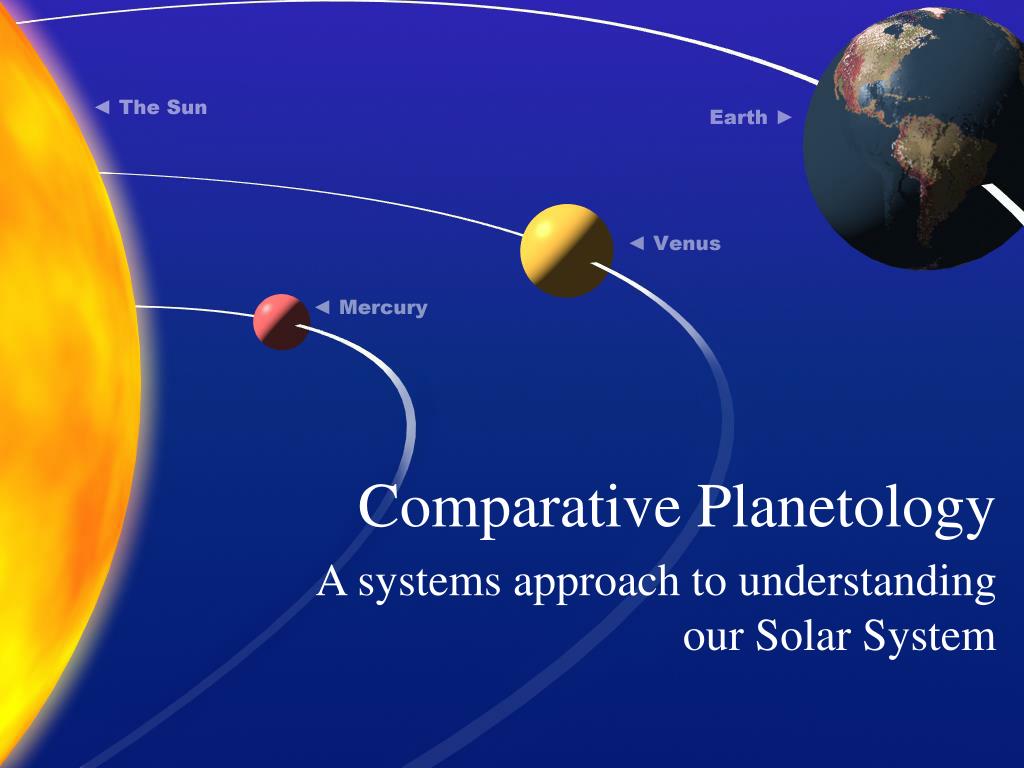 ◄ The Sun

Earth ►

◄ Venus

◄ Mercury

Comparative Planetology

A systems approach to understanding our Solar System